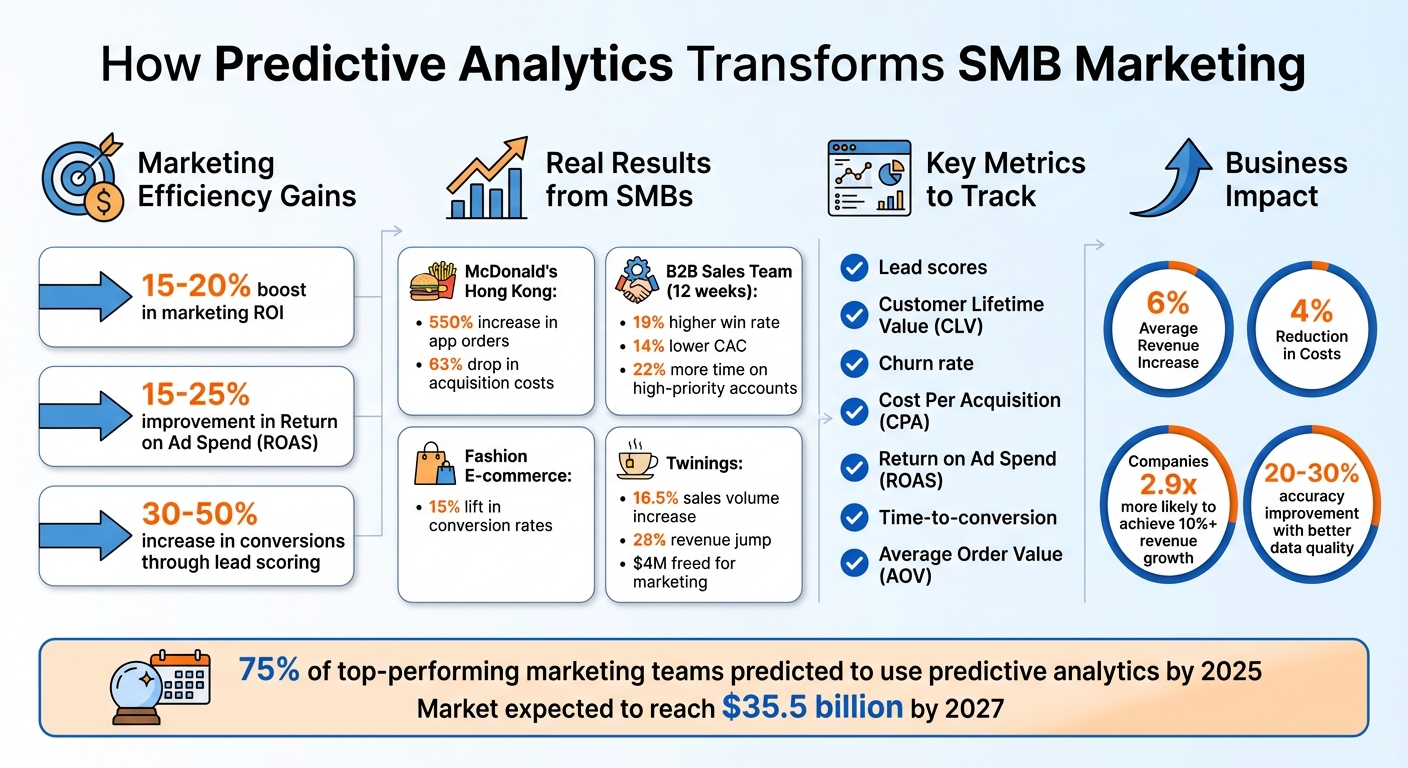 How Predictive Analytics Transforms SMB Marketing

Marketing Efficiency Gains

15-20% boost in marketing ROI

15-25% improvement in Return on Ad Spend (ROAS)

30-50% increase in conversions through lead scoring

Real Results from SMBs

McDonald's Hong Kong:
• 550% increase in app orders
• 63% drop in acquisition costs

B2B Sales Team (12 weeks):
• 19% higher win rate
• 14% lower CAC
• 22% more time on high-priority accounts

Fashion E-commerce:
• 15% lift in conversion rates

Twinings:
• 16.5% sales volume increase
• 28% revenue jump
• $4M freed for marketing

Key Metrics to Track

Lead scores
Customer Lifetime Value (CLV)
Churn rate
Cost Per Acquisition (CPA)
Return on Ad Spend (ROAS)
Time-to-conversion
Average Order Value (AOV)

Business Impact

6% Average Revenue Increase

4% Reduction in Costs

Companies 2.9x more likely to achieve 10%+ revenue growth

20-30% accuracy improvement with better data quality

75% of top-performing marketing teams predicted to use predictive analytics by 2025
Market expected to reach $35.5 billion by 2027